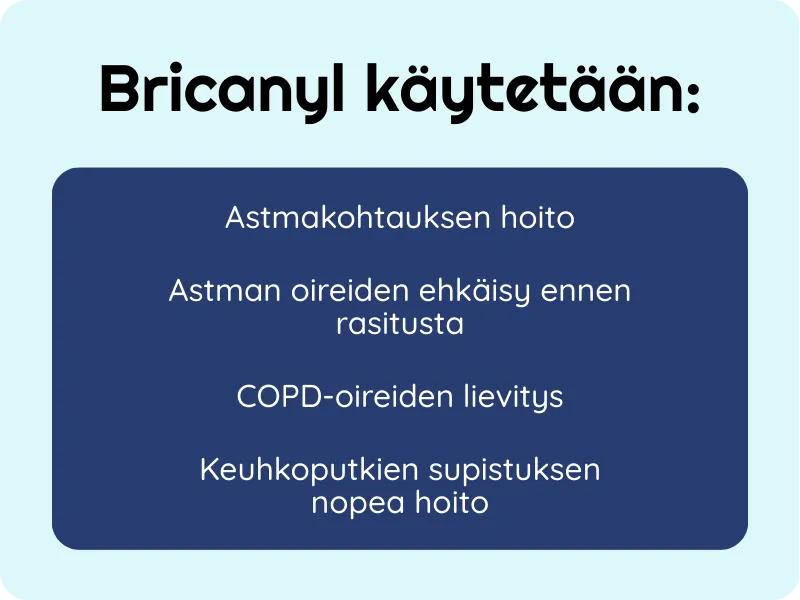 Bricanyl käytetään:

Astmakohtauksen hoito

Astman oireiden ehkäisy ennen rasitusta

COPD-oireiden lievitys

Keuhkoputkien supistuksen nopea hoito